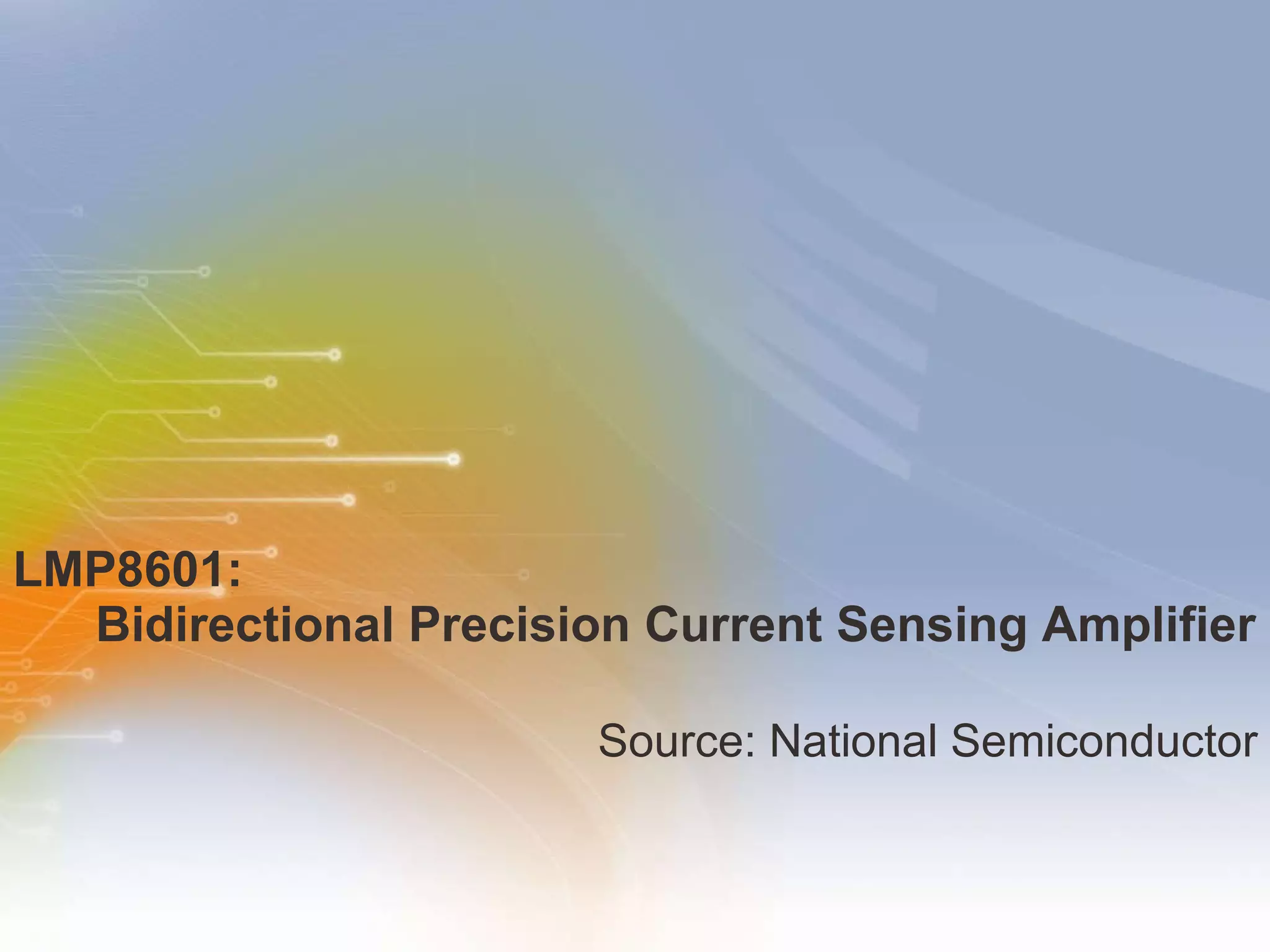 LMP8601:
Bidirectional Precision Current Sensing Amplifier

Source: National Semiconductor